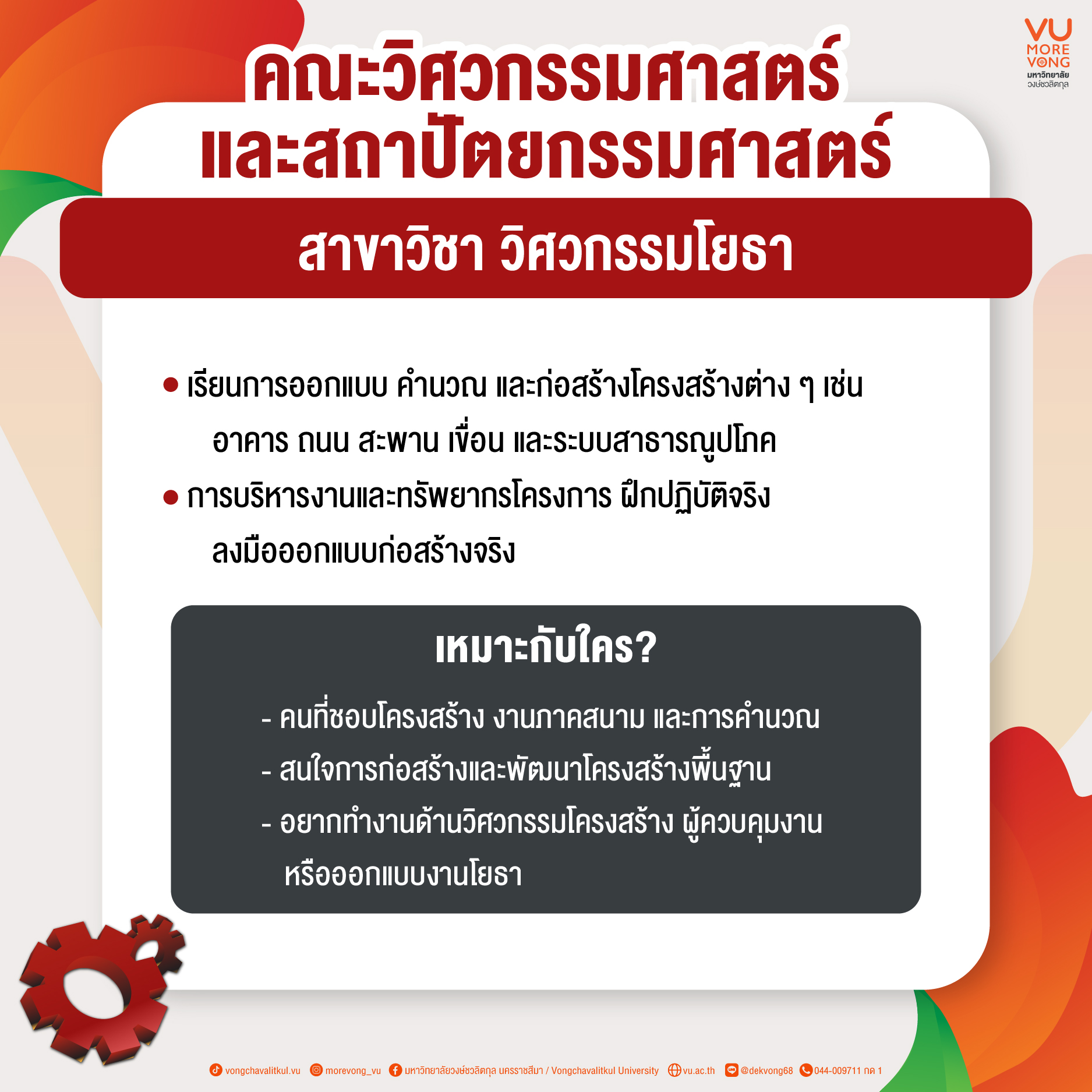 VU
MORE
VONG
มหาวิทยาลัย
วงษ์ชวลิตกุล

คณะวิศวกรรมศาสตร์
และสถาปัตยกรรมศาสตร์

สาขาวิชา วิศวกรรมโยธา

● เรียนการออกแบบ คำนวณ และก่อสร้างโครงสร้างต่าง ๆ เช่น อาคาร ถนน สะพาน เขื่อน และระบบสาธารณูปโภค
● การบริหารงานและทรัพยากรโครงการ ฝึกปฏิบัติจริง ลงมือออกแบบก่อสร้างจริง

เหมาะกับใคร?

- คนที่ชอบโครงสร้าง งานภาคสนาม และการคำนวณ
- สนใจการก่อสร้างและพัฒนาโครงสร้างพื้นฐาน
- อยากทำงานด้านวิศวกรรมโครงสร้าง ผู้ควบคุมงาน หรือออกแบบงานโยธา

vongchavalitkul.vu morevong_vu มหาวิทยาลัยวงษ์ชวลิตกุล นครราชสีมา / Vongchavalitkul University vu.ac.th @dekvong68 044-009711 กด 1